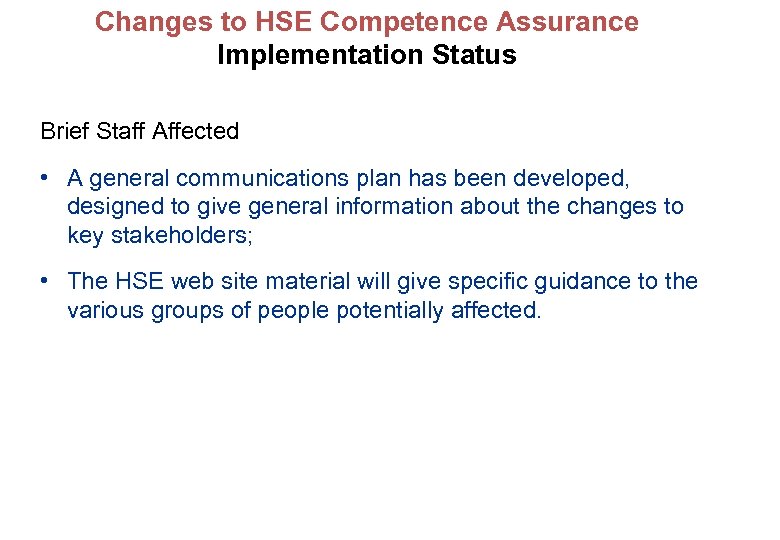 Changes to HSE Competence Assurance
Implementation Status

Brief Staff Affected

• A general communications plan has been developed, designed to give general information about the changes to key stakeholders;

• The HSE web site material will give specific guidance to the various groups of people potentially affected.